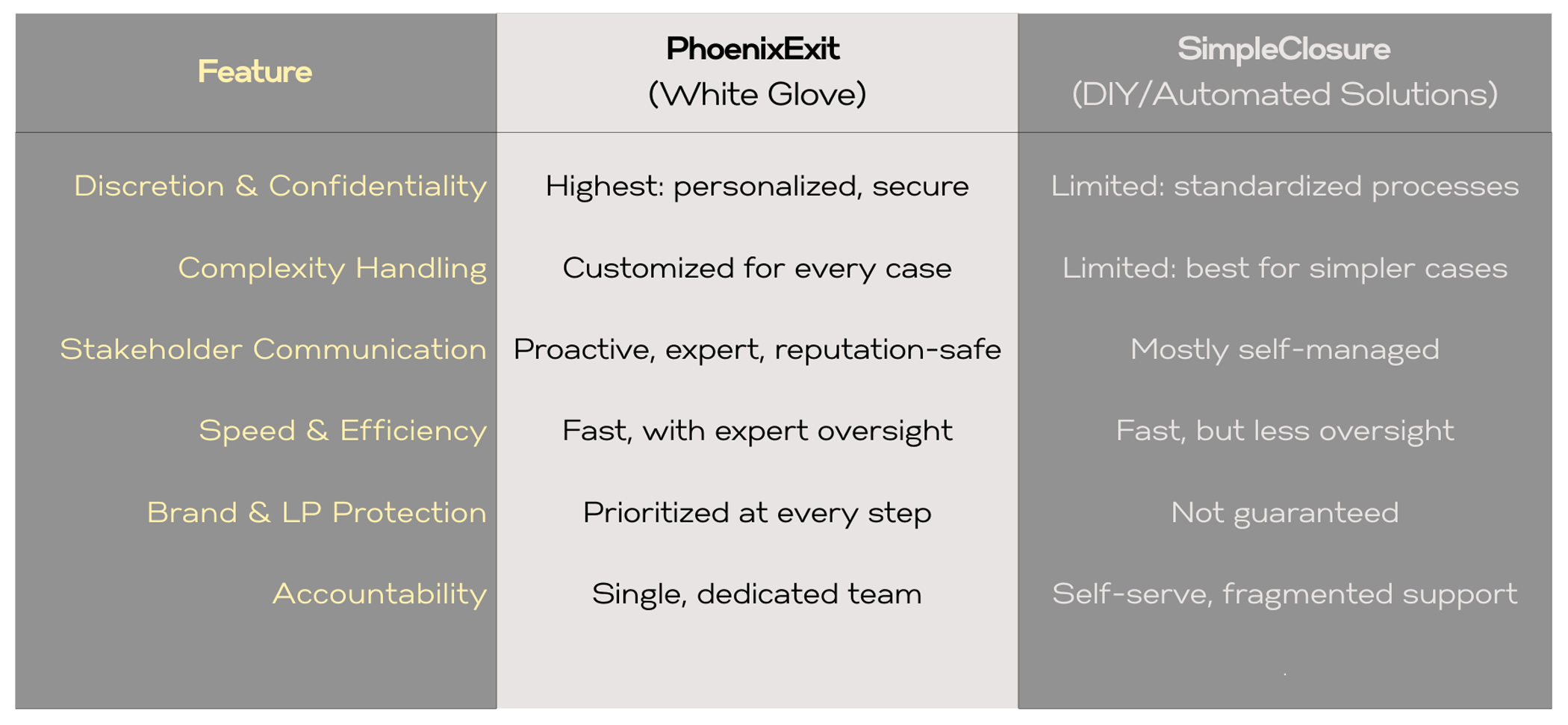 | Feature | PhoenixExit (White Glove) | SimpleClosure (DIY/Automated Solutions) |
|---|---|---|
| Discretion & Confidentiality | Highest: personalized, secure | Limited: standardized processes |
| Complexity Handling | Customized for every case | Limited: best for simpler cases |
| Stakeholder Communication | Proactive, expert, reputation-safe | Mostly self-managed |
| Speed & Efficiency | Fast, with expert oversight | Fast, but less oversight |
| Brand & LP Protection | Prioritized at every step | Not guaranteed |
| Accountability | Single, dedicated team | Self-serve, fragmented support |